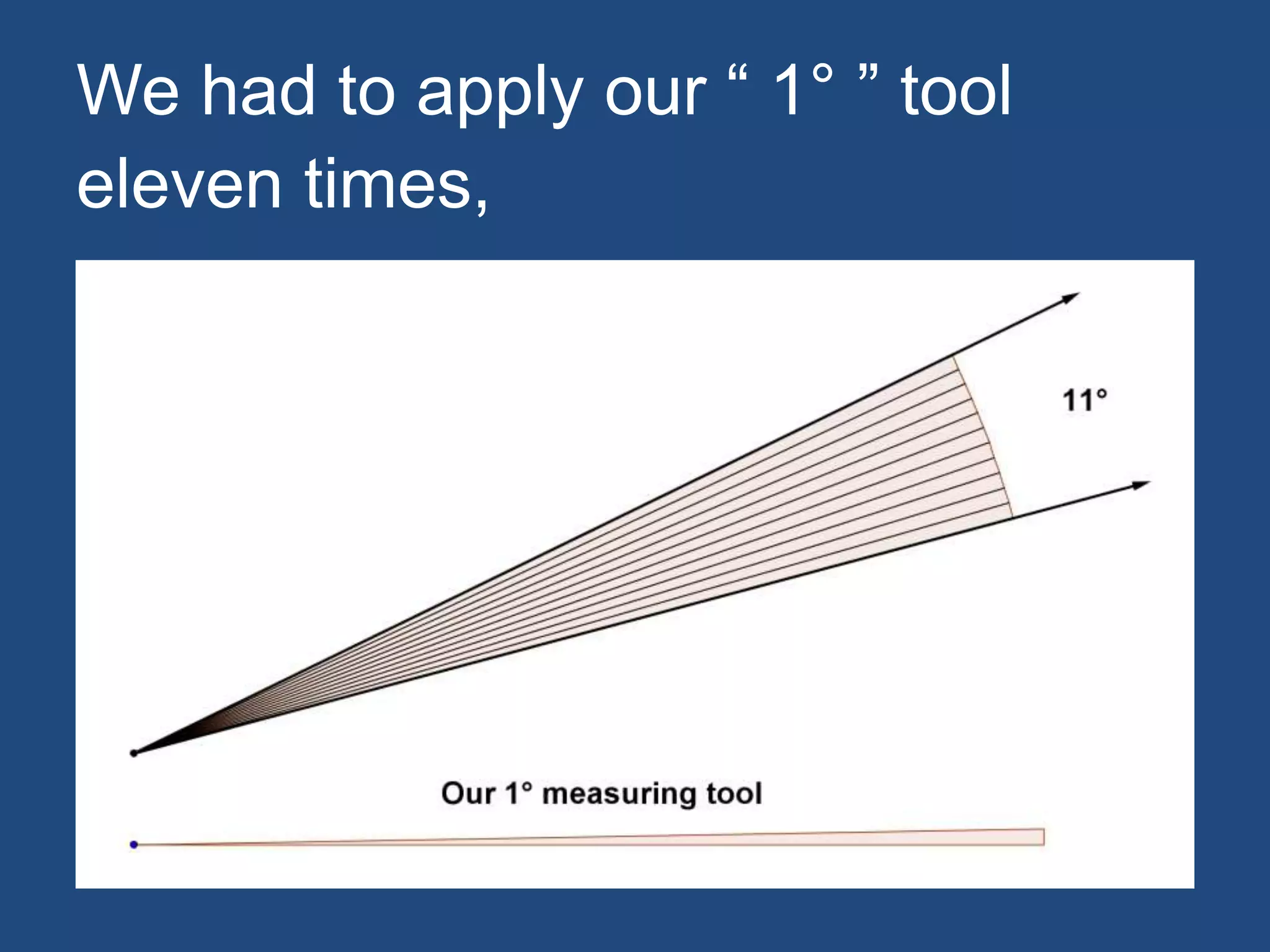 We had to apply our “ 1° ” tool eleven times,

11°

Our 1° measuring tool